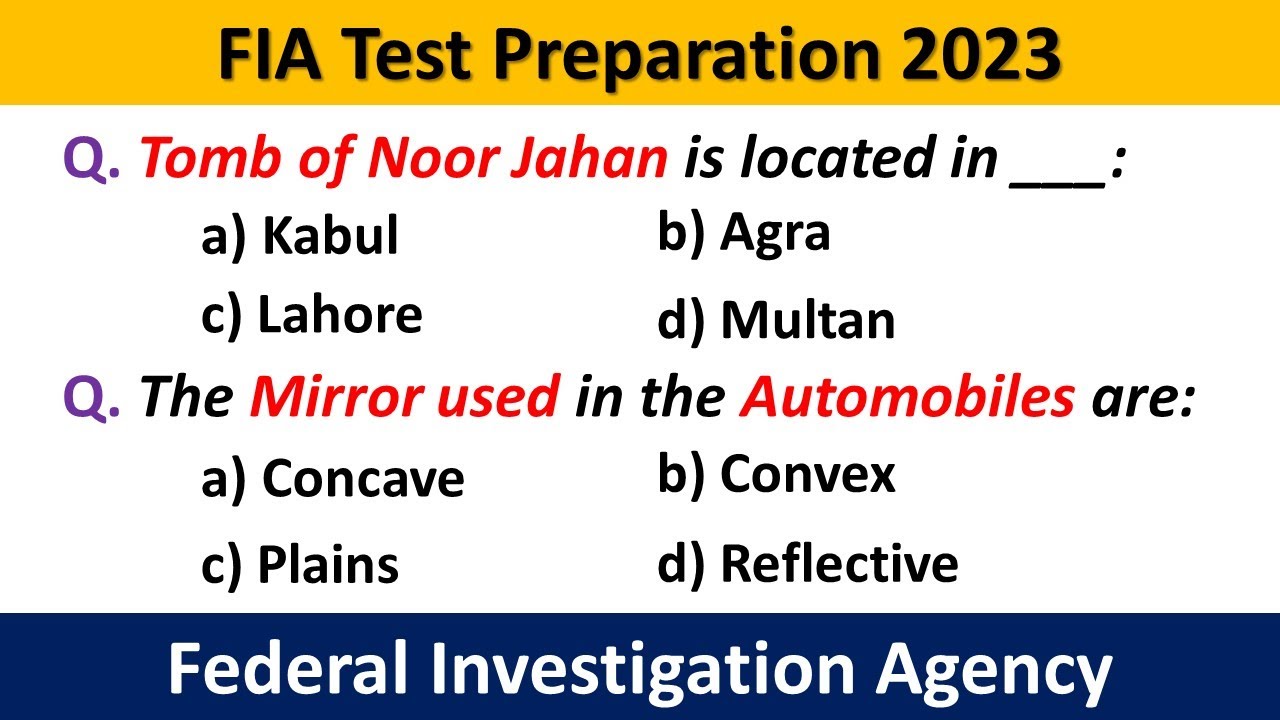 FIA Test Preparation 2023

Q. Tomb of Noor Jahan is located in ___:

a) Kabul
b) Agra
c) Lahore
d) Multan

Q. The Mirror used in the Automobiles are:

a) Concave
b) Convex
c) Plains
d) Reflective

Federal Investigation Agency